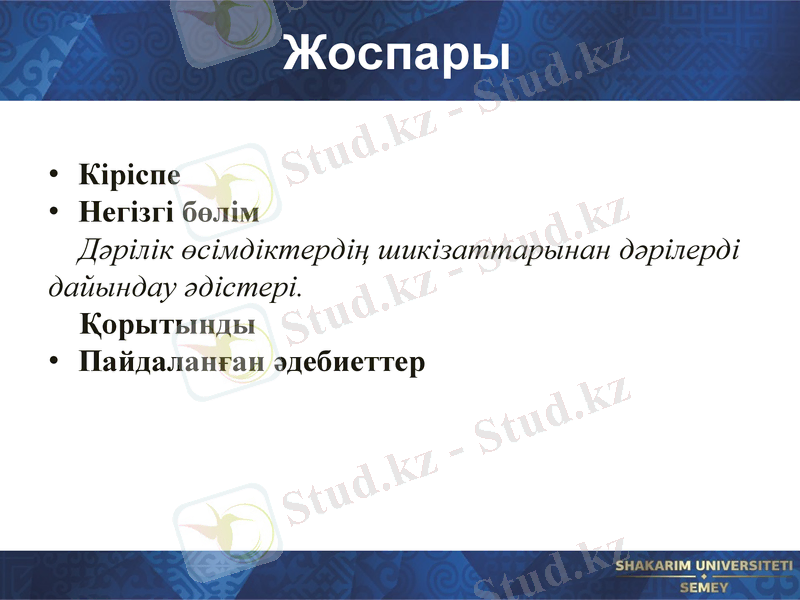 Жоспары

• Кіріспе
• Негізгі бөлім
Дәрілік өсімдіктердің шикізаттарынан дәрілерді дайындау әдістері.
Қорытынды
• Пайдаланған әдебиеттер

Stud.kz - Stud.kz

SHAKARIM UNIVERSITETI
SEMEY